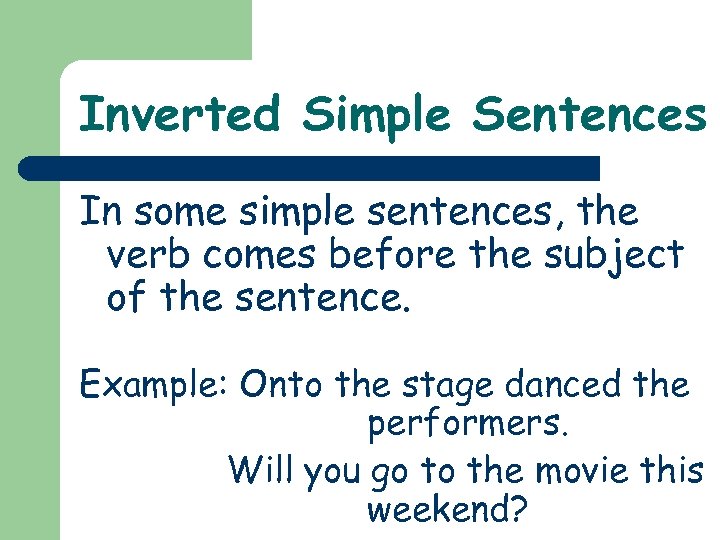 Inverted Simple Sentences

In some simple sentences, the verb comes before the subject of the sentence.

Example: Onto the stage danced the performers.

Will you go to the movie this weekend?